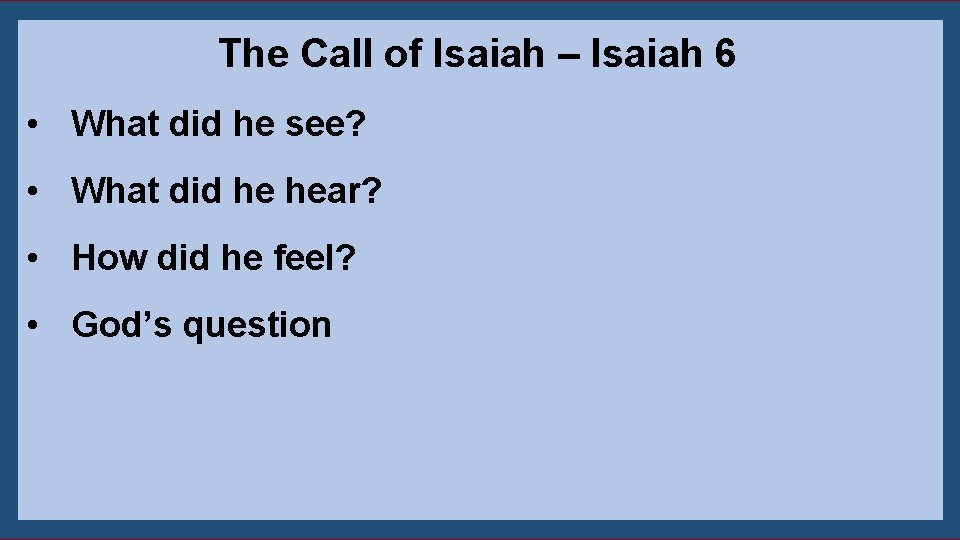 The Call of Isaiah – Isaiah 6

• What did he see?
• What did he hear?
• How did he feel?
• God’s question